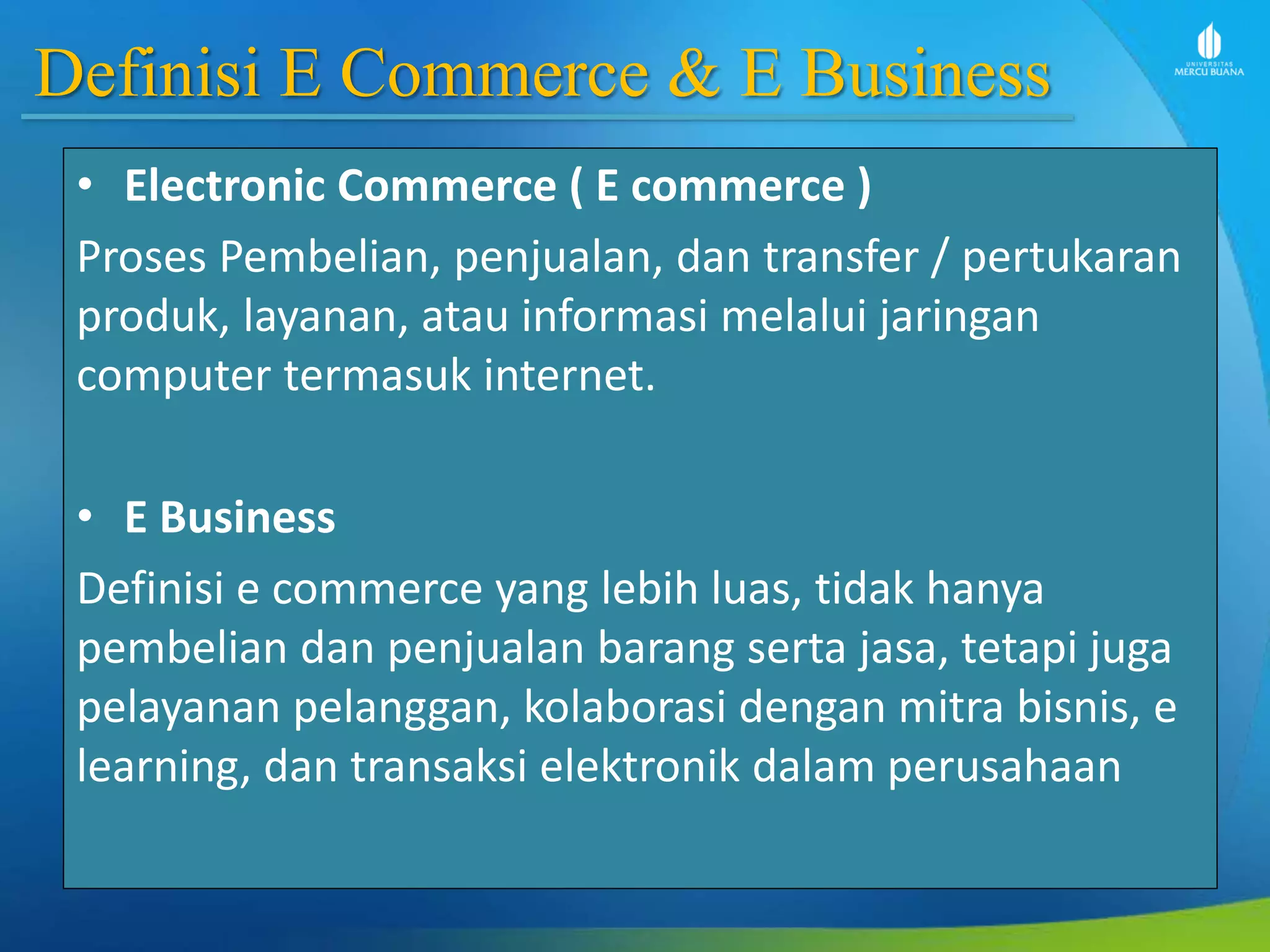 Definisi E Commerce & E Business

UNIVERSITAS MERCU BUANA

• Electronic Commerce ( E commerce )

Proses Pembelian, penjualan, dan transfer / pertukaran produk, layanan, atau informasi melalui jaringan computer termasuk internet.

• E Business

Definisi e commerce yang lebih luas, tidak hanya pembelian dan penjualan barang serta jasa, tetapi juga pelayanan pelanggan, kolaborasi dengan mitra bisnis, e learning, dan transaksi elektronik dalam perusahaan